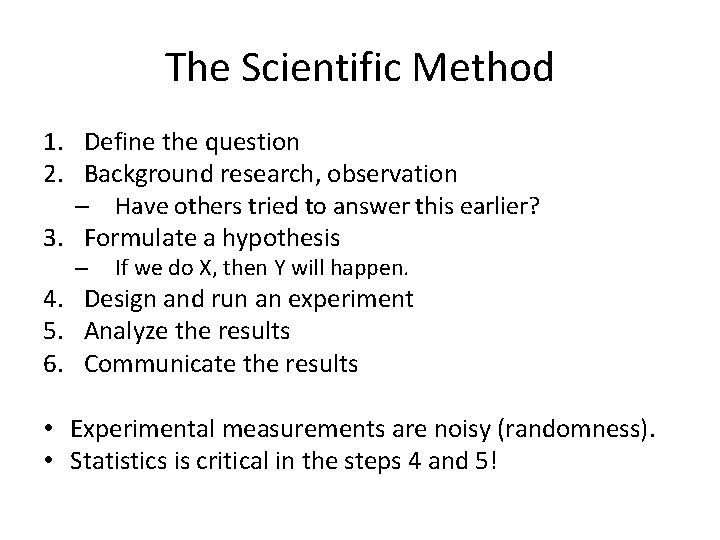 The Scientific Method

1. Define the question
2. Background research, observation
– Have others tried to answer this earlier?
3. Formulate a hypothesis
– If we do X, then Y will happen.
4. Design and run an experiment
5. Analyze the results
6. Communicate the results

• Experimental measurements are noisy (randomness).
• Statistics is critical in the steps 4 and 5!